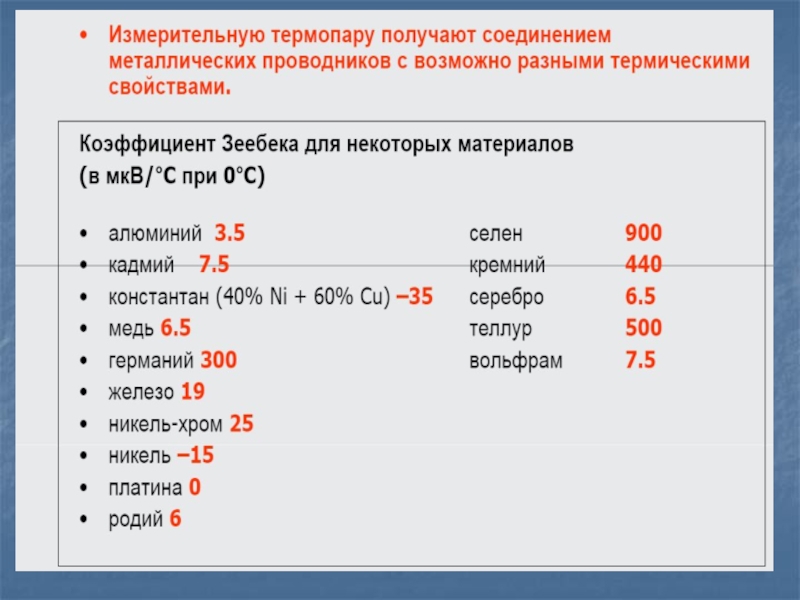 • Измерительную термопару получают соединением металлических проводников с возможно разными термическими свойствами.

Коэффициент Зеебека для некоторых материалов (в мкВ/°С при 0°С)

• алюминий 3.5
• кадмий 7.5
• константан (40% Ni + 60% Cu) –35
• медь 6.5
• германий 300
• железо 19
• никель-хром 25
• никель –15
• платина 0
• родий 6

селен 900
кремний 440
серебро 6.5
теллур 500
вольфрам 7.5